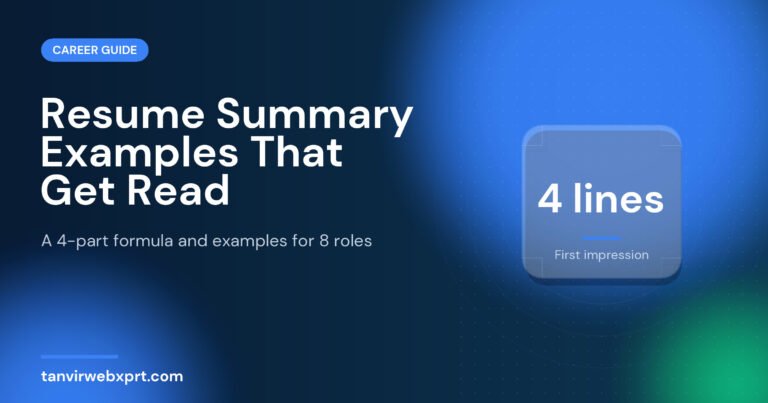 CAREER GUIDE

Resume Summary Examples That Get Read

A 4-part formula and examples for 8 roles

4 lines

First impression

tanvirwebxprt.com